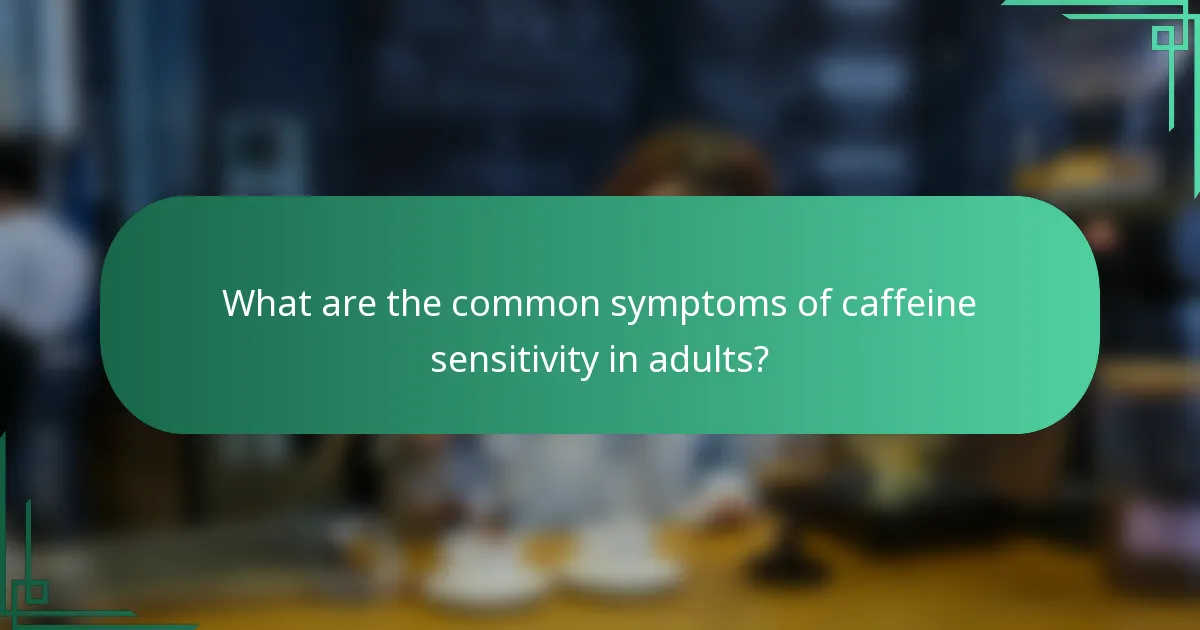 What are the common symptoms of caffeine sensitivity in adults?